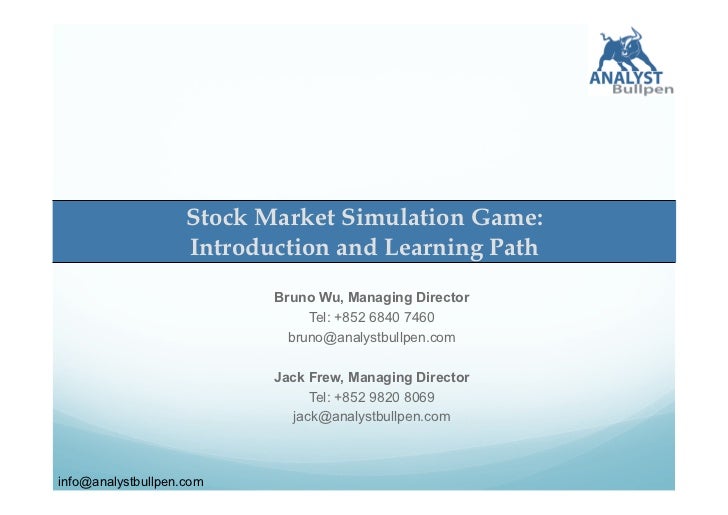 ANALYST
Bullpen

Stock Market Simulation Game:
Introduction and Learning Path

Bruno Wu, Managing Director
Tel: +852 6840 7460
bruno@analystbullpen.com

Jack Frew, Managing Director
Tel: +852 9820 8069
jack@analystbullpen.com

info@analystbullpen.com